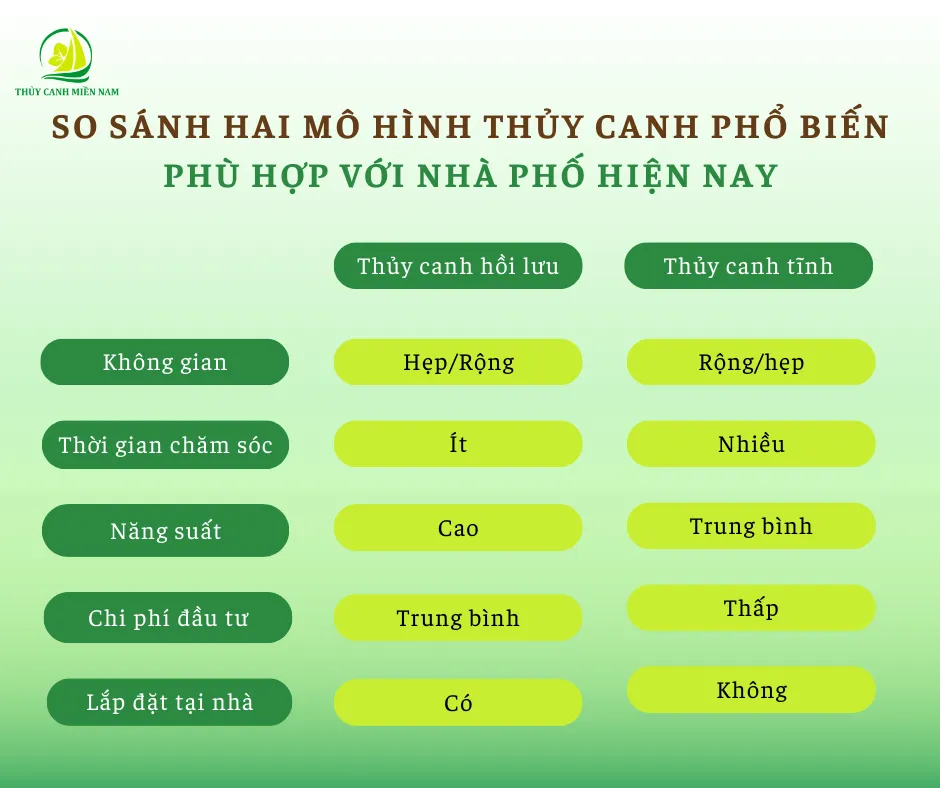 THỦY CANH MIỀN NAM

SO SÁNH HAI MÔ HÌNH THỦY CANH PHỔ BIẾN
PHÙ HỢP VỚI NHÀ PHỐ HIỆN NAY

| | Thủy canh hồi lưu | Thủy canh tĩnh |
|---|---|---|
| Không gian | Hẹp/Rộng | Rộng/hẹp |
| Thời gian chăm sóc | Ít | Nhiều |
| Năng suất | Cao | Trung bình |
| Chi phí đầu tư | Trung bình | Thấp |
| Lắp đặt tại nhà | Có | Không |